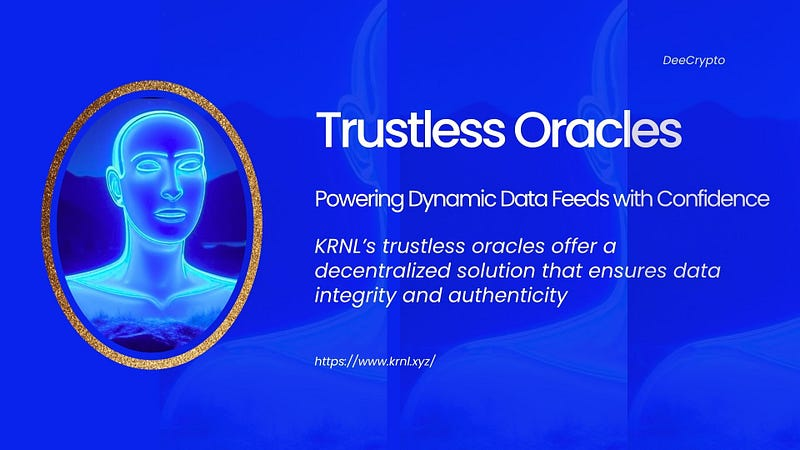 DeeCrypto

Trustless Oracles

Powering Dynamic Data Feeds with Confidence

KRNL's trustless oracles offer a decentralized solution that ensures data integrity and authenticity

https://www.krnl.xyz/